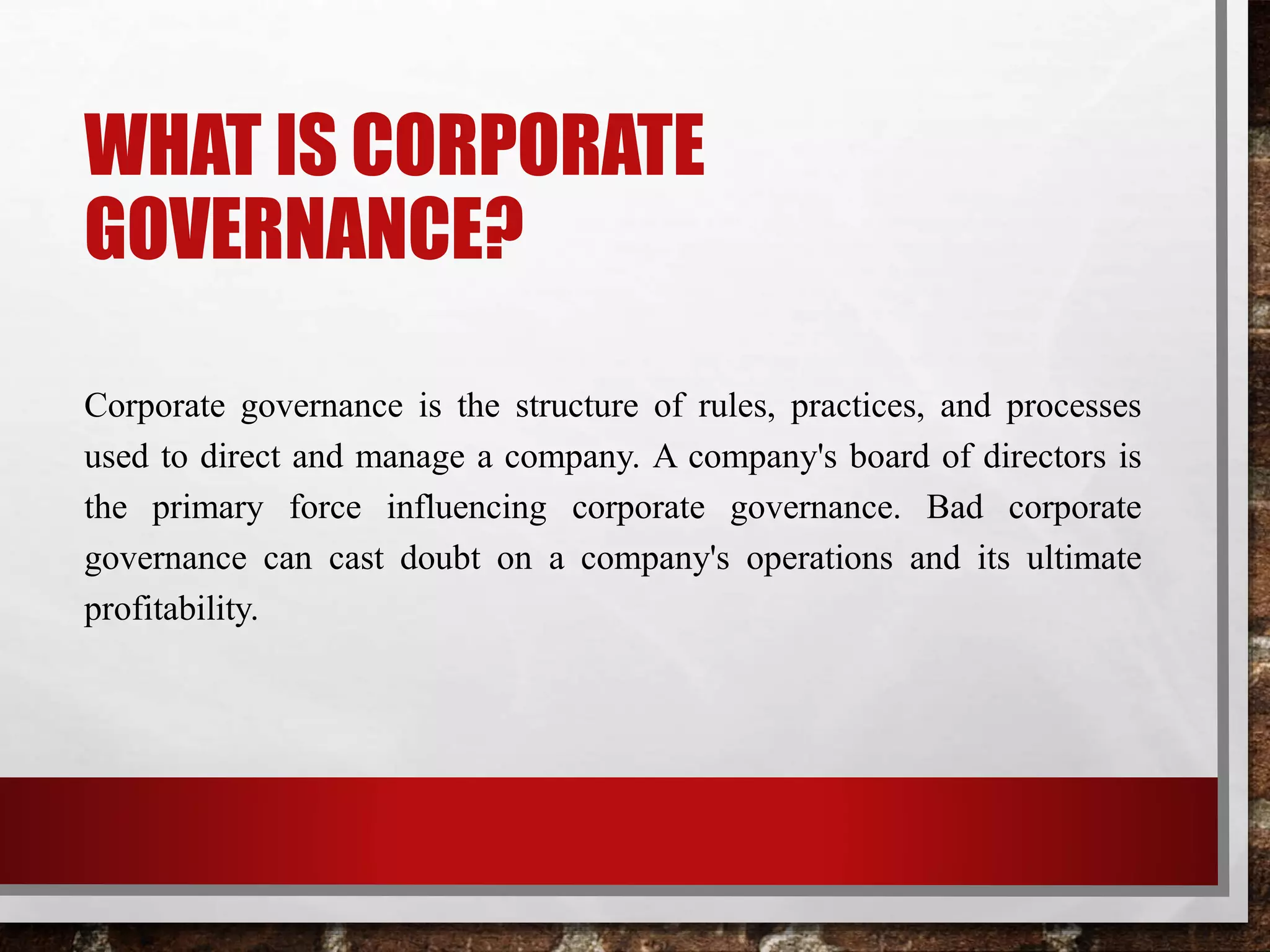 WHAT IS CORPORATE GOVERNANCE?

Corporate governance is the structure of rules, practices, and processes used to direct and manage a company. A company's board of directors is the primary force influencing corporate governance. Bad corporate governance can cast doubt on a company's operations and its ultimate profitability.